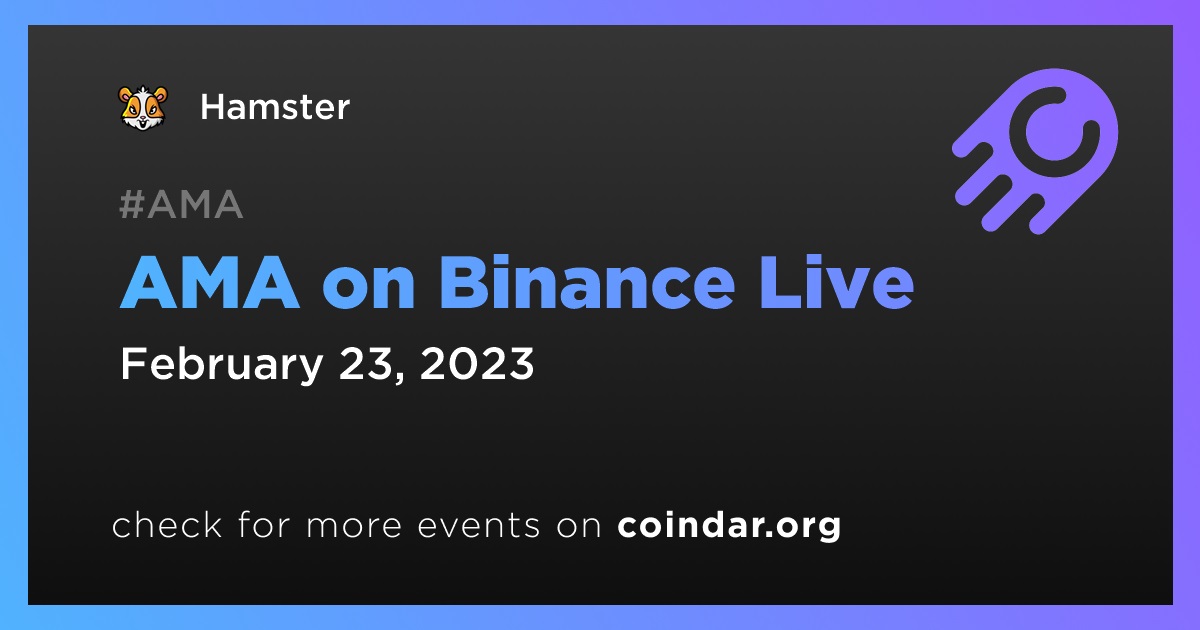 Hamster

#AMA

AMA on Binance Live

February 23, 2023

check for more events on coindar.org